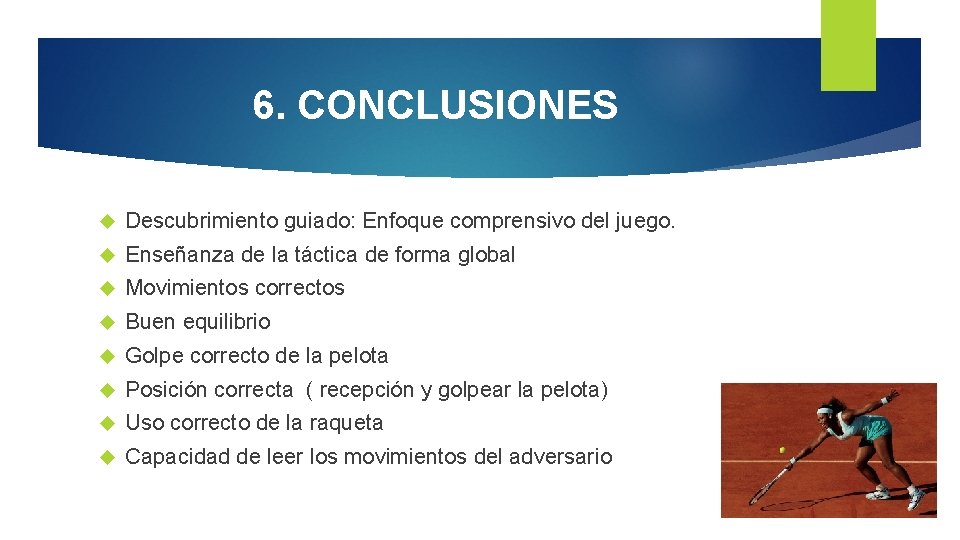 6. CONCLUSIONES

Descubrimiento guiado: Enfoque comprensivo del juego.
Enseñanza de la táctica de forma global
Movimientos correctos
Buen equilibrio
Golpe correcto de la pelota
Posición correcta ( recepción y golpear la pelota)
Uso correcto de la raqueta
Capacidad de leer los movimientos del adversario